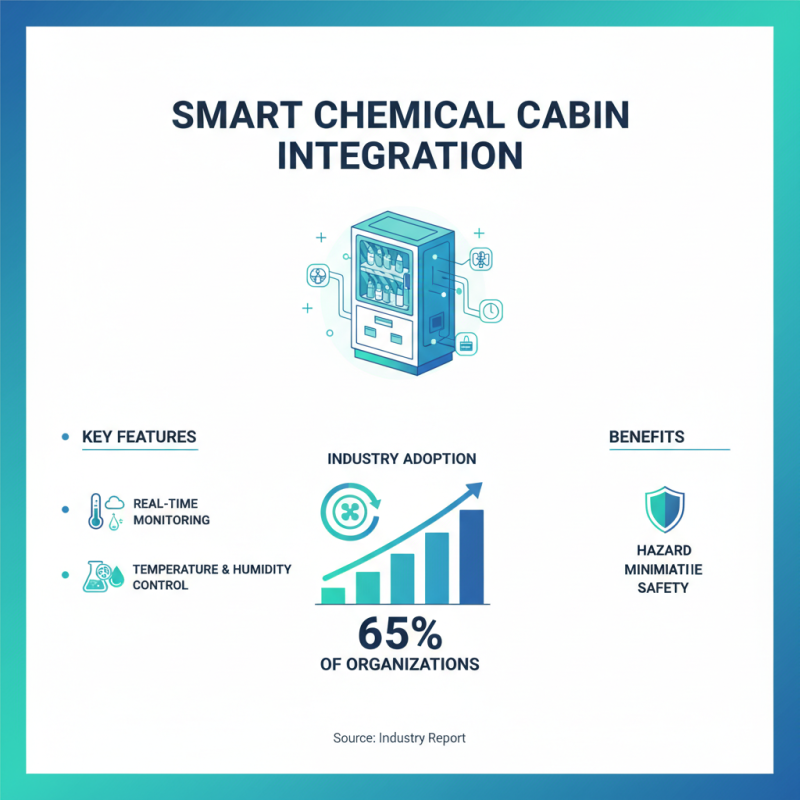 SMART CHEMICAL CABIN INTEGRATION

KEY FEATURES

REAL-TIME MONITORING

TEMPERATURE & HUMIDITY CONTROL

INDUSTRY ADOPTION

65%
OF ORGANIZATIONS

BENEFITS

HAZARD MINIMIATIIE SAFETY

Source: Industry Report